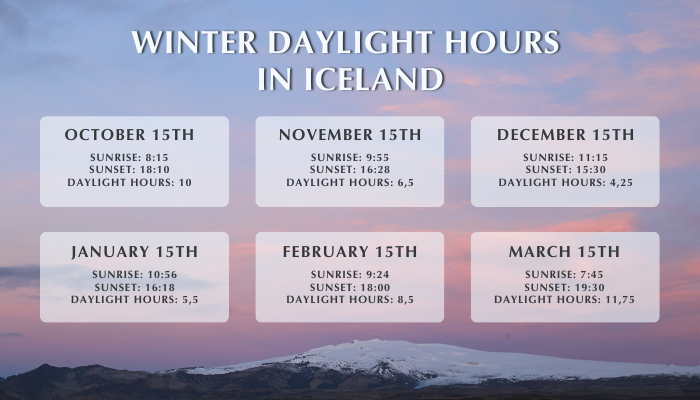 WINTER DAYLIGHT HOURS IN ICELAND

OCTOBER 15TH
SUNRISE: 8:15
SUNSET: 18:10
DAYLIGHT HOURS: 10

NOVEMBER 15TH
SUNRISE: 9:55
SUNSET: 16:28
DAYLIGHT HOURS: 6,5

DECEMBER 15TH
SUNRISE: 11:15
SUNSET: 15:30
DAYLIGHT HOURS: 4,25

JANUARY 15TH
SUNRISE: 10:56
SUNSET: 16:18
DAYLIGHT HOURS: 5,5

FEBRUARY 15TH
SUNRISE: 9:24
SUNSET: 18:00
DAYLIGHT HOURS: 8,5

MARCH 15TH
SUNRISE: 7:45
SUNSET: 19:30
DAYLIGHT HOURS: 11,75